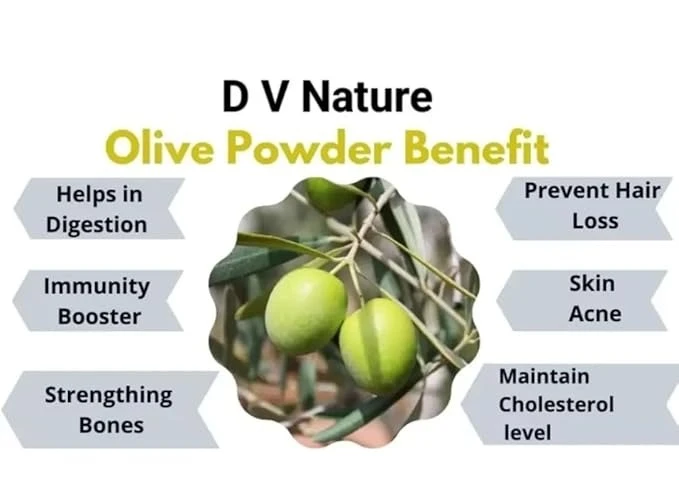 D V Nature
Olive Powder Benefit

Helps in Digestion

Immunity Booster

Strengthing Bones

Prevent Hair Loss

Skin Acne

Maintain Cholesterol level